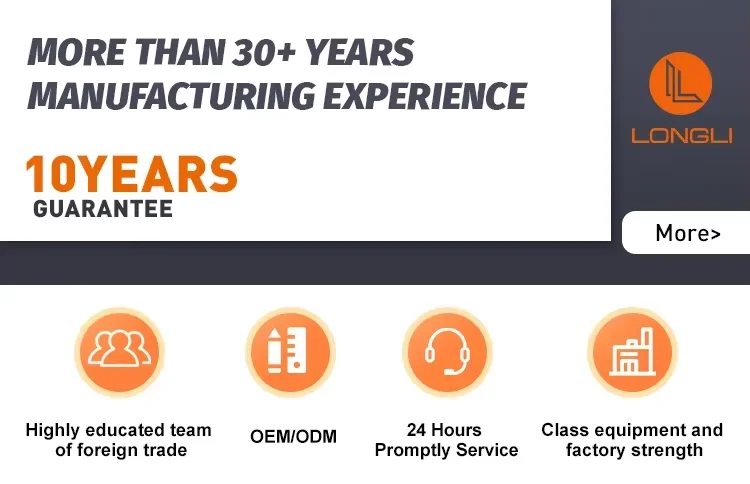 MORE THAN 30+ YEARS
MANUFACTURING EXPERIENCE

10YEARS
GUARANTEE

LONGLI

More>

Highly educated team of foreign trade

OEM/ODM

24 Hours Promptly Service

Class equipment and factory strength